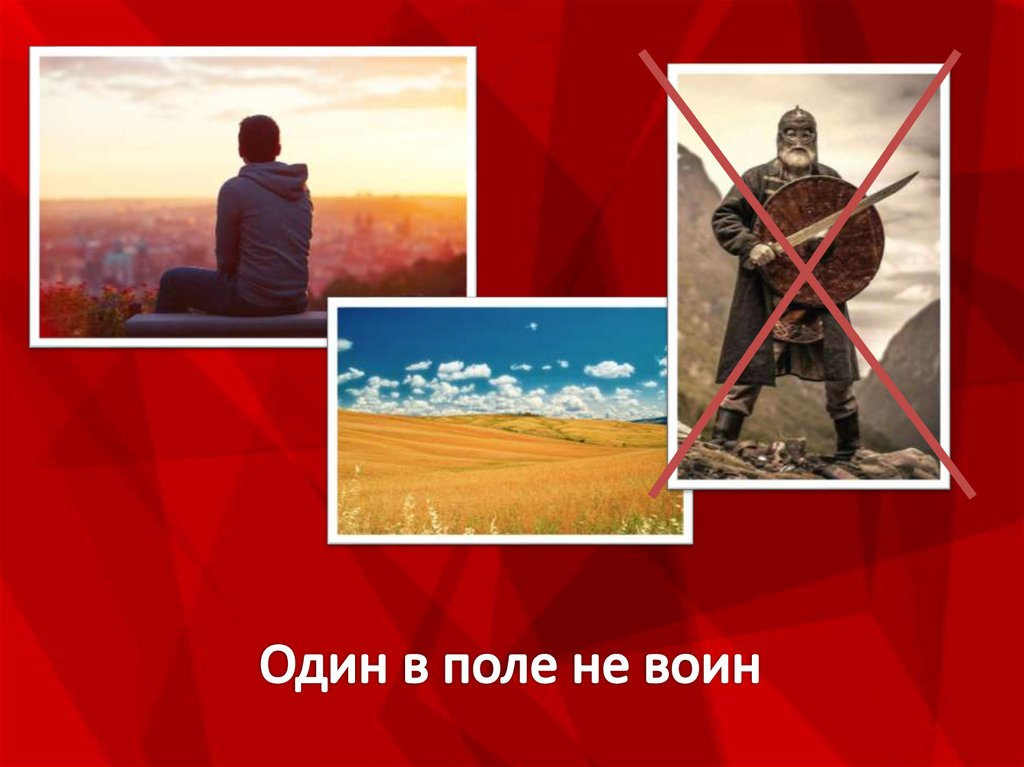 Один в поле не воин